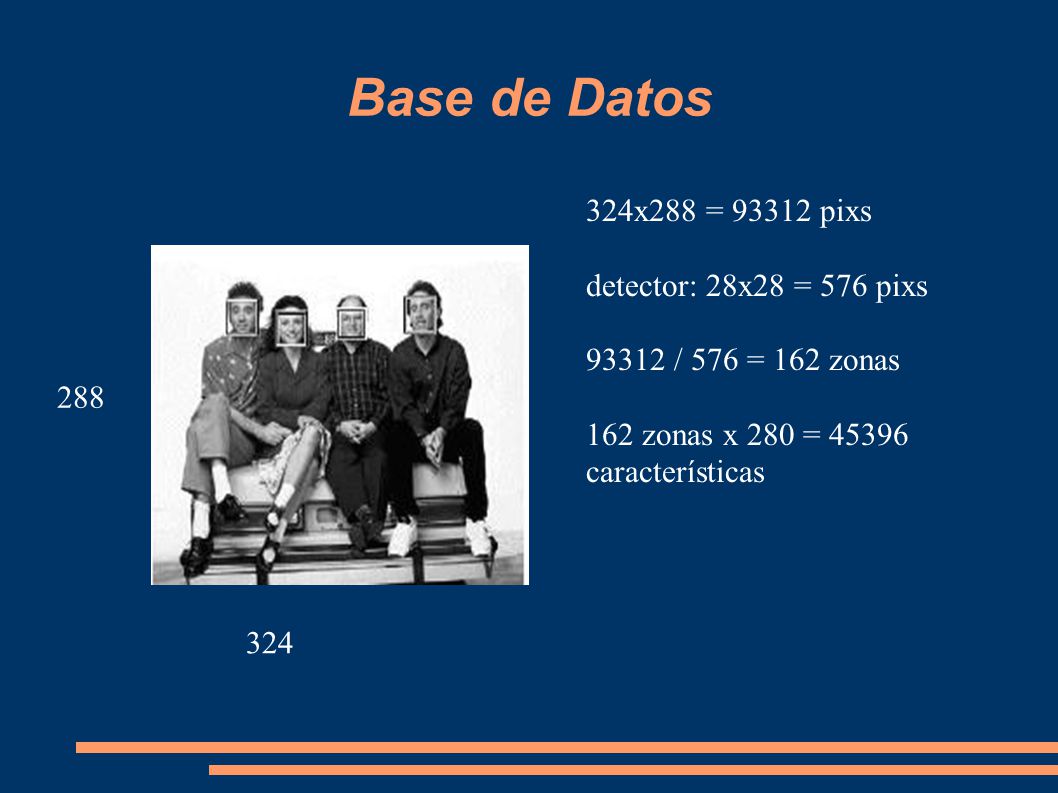 Base de Datos

288

324

324x288 = 93312 pixs

detector: 28x28 = 576 pixs

93312 / 576 = 162 zonas

162 zonas x 280 = 45396 características